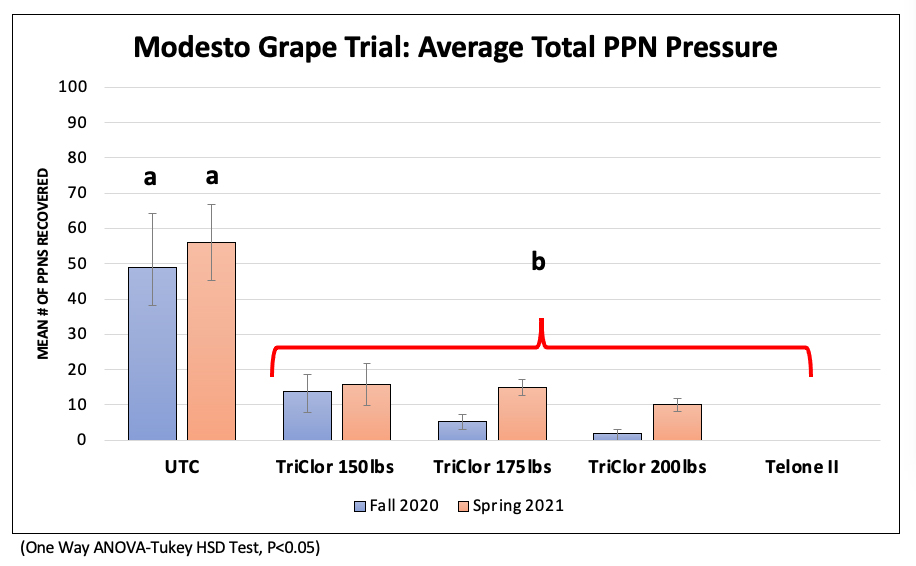 Modesto Grape Trial: Average Total PPN Pressure

MEAN # OF PPNS RECOVERED

100
90
80
70
60
50
40
30
20
10
0

a a

b

UTC
TriClor 150lbs
TriClor 175lbs
TriClor 200lbs
Telone II

Fall 2020
Spring 2021

(One Way ANOVA-Tukey HSD Test, P<0.05)